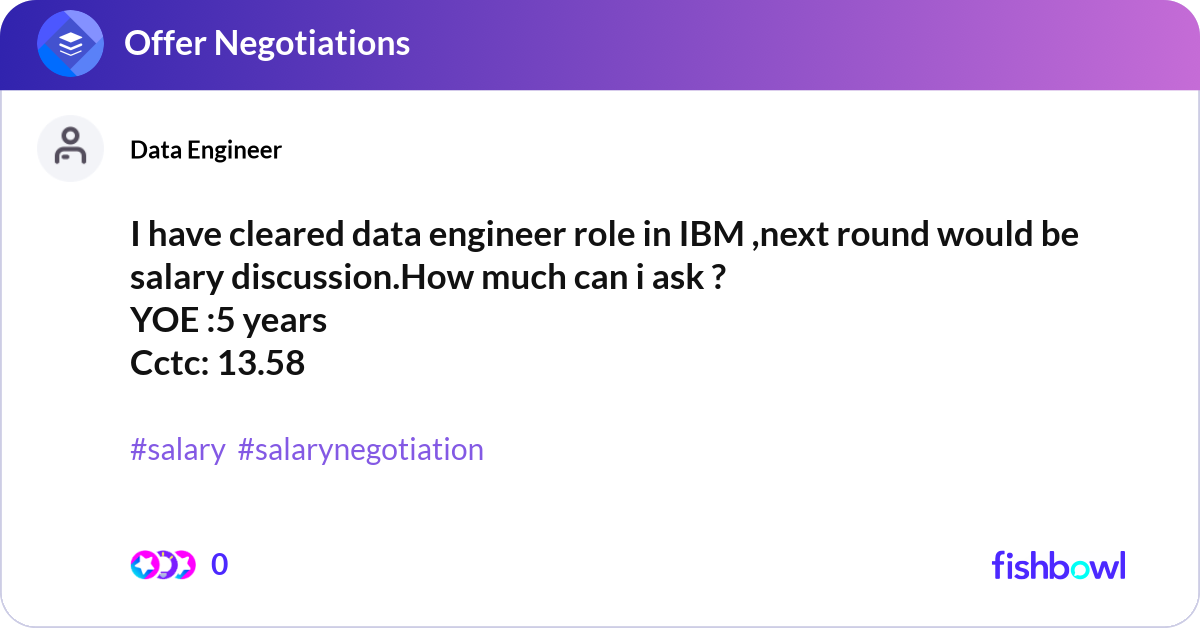 Offer Negotiations

Data Engineer

I have cleared data engineer role in IBM ,next round would be salary discussion.How much can i ask ?
YOE :5 years
Cctc: 13.58

#salary #salarynegotiation

0

fishbowl